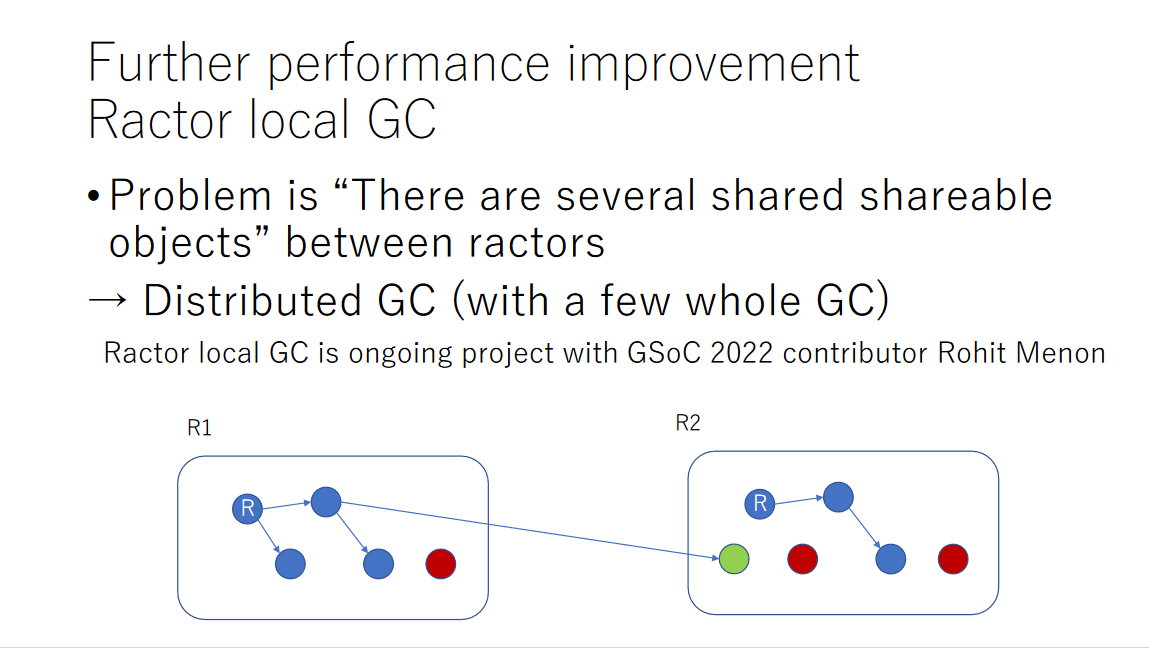 Further performance improvement
Ractor local GC

• Problem is “There are several shared shareable objects” between ractors

→ Distributed GC (with a few whole GC)

Ractor local GC is ongoing project with GSoC 2022 contributor Rohit Menon

R1

R

R2

R